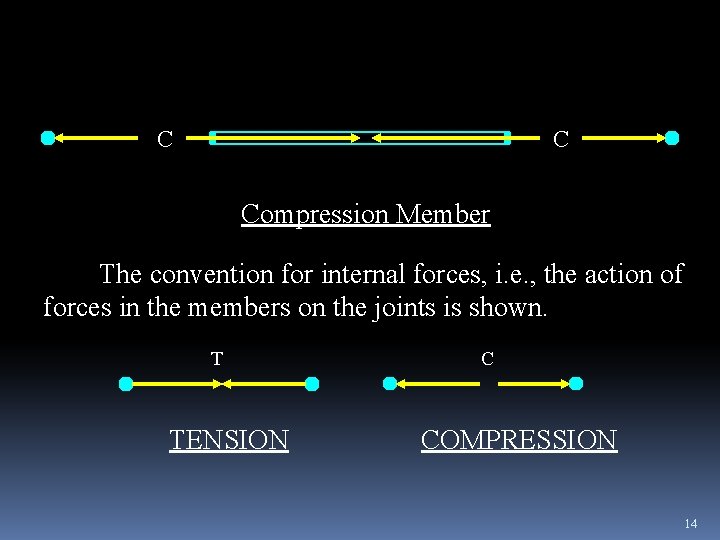 C C

Compression Member

The convention for internal forces, i.e., the action of forces in the members on the joints is shown.

T C

TENSION COMPRESSION

14